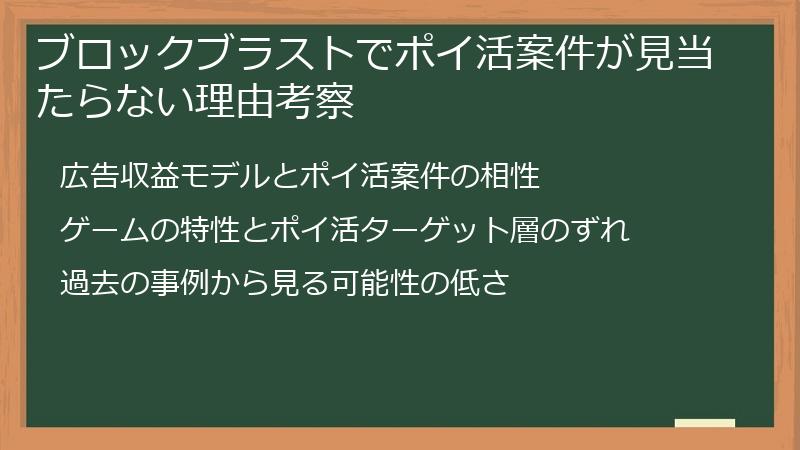 ブロックブラストでポイ活案件が見当たらない理由考察

広告収益モデルとポイ活案件の相性

ゲームの特性とポイ活ターゲット層のずれ

過去の事例から見る可能性の低さ